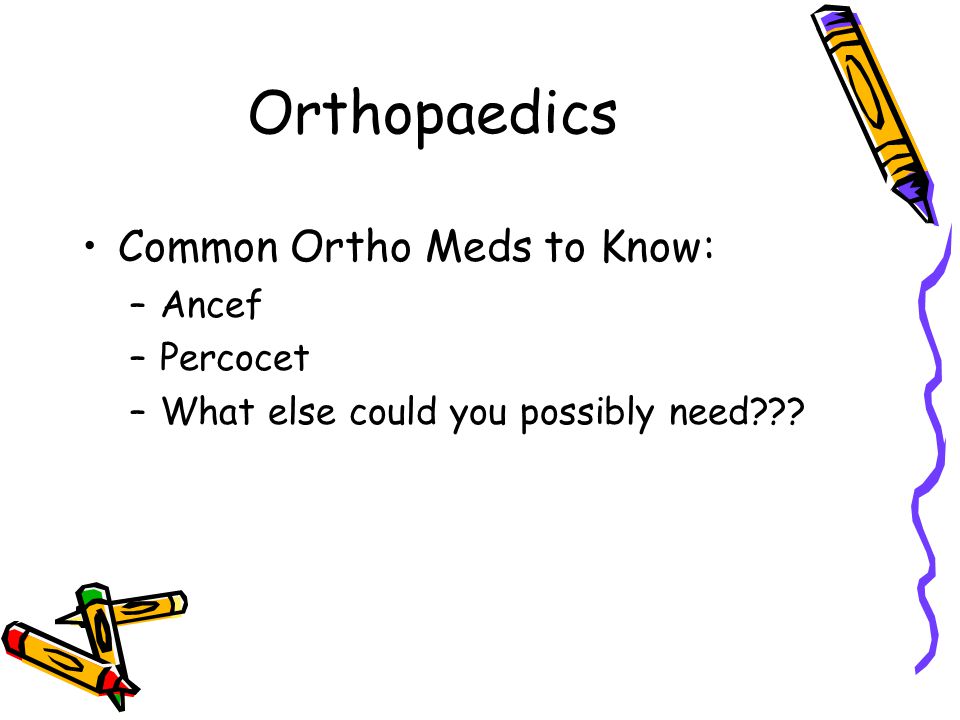 Orthopaedics

• Common Ortho Meds to Know:
– Ancef
– Percocet
– What else could you possibly need???